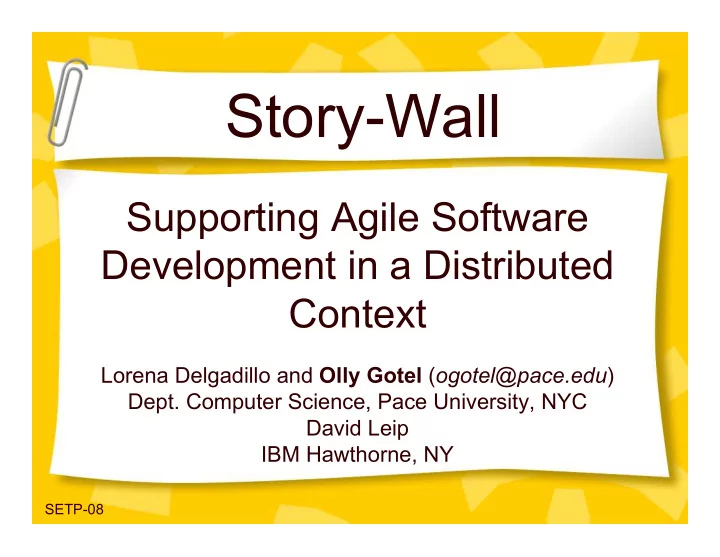 Story-Wall

Supporting Agile Software Development in a Distributed Context

Lorena Delgadillo and Olly Gotel (ogotel@pace.edu)
Dept. Computer Science, Pace University, NYC
David Leip
IBM Hawthorne, NY

SETP-08